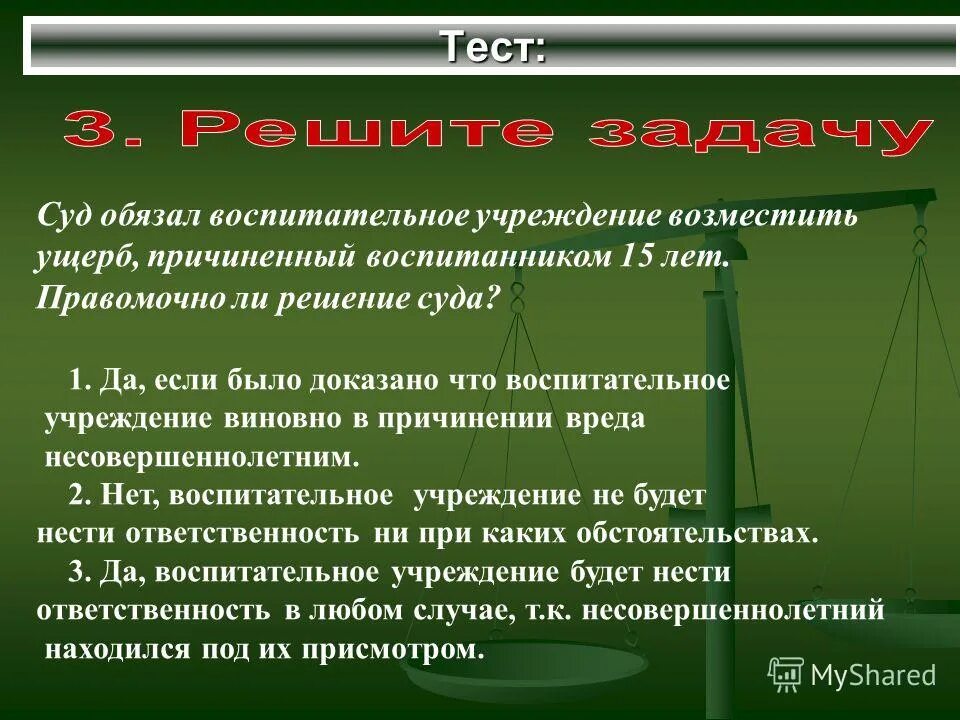 Тест:

3. Решите задачу

Суд обязал воспитательное учреждение возместить ущерб, причиненный воспитанником 15 лет. Правомочно ли решение суда?

1. Да, если было доказано что воспитательное учреждение виновно в причинении вреда несовершеннолетним.
2. Нет, воспитательное учреждение не будет нести ответственность ни при каких обстоятельствах.
3. Да, воспитательное учреждение будет нести ответственность в любом случае, т.к. несовершеннолетний находился под их присмотром.

MyShared